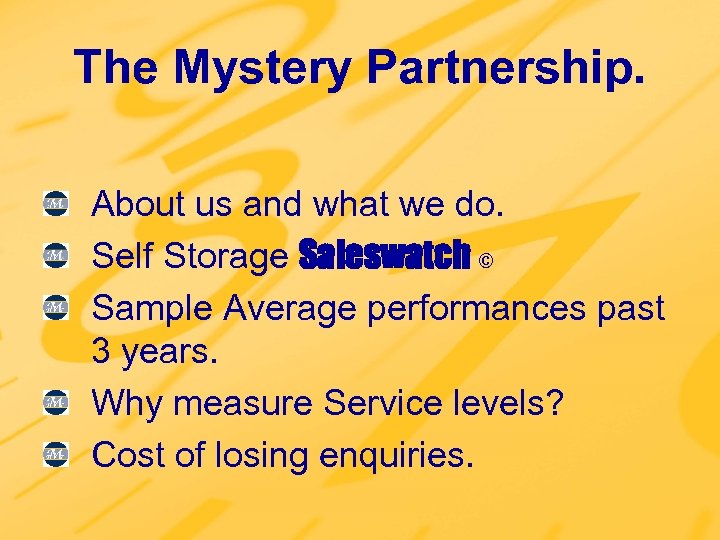 The Mystery Partnership.

About us and what we do.

Self Storage Saleswatch ©

Sample Average performances past 3 years.

Why measure Service levels?

Cost of losing enquiries.